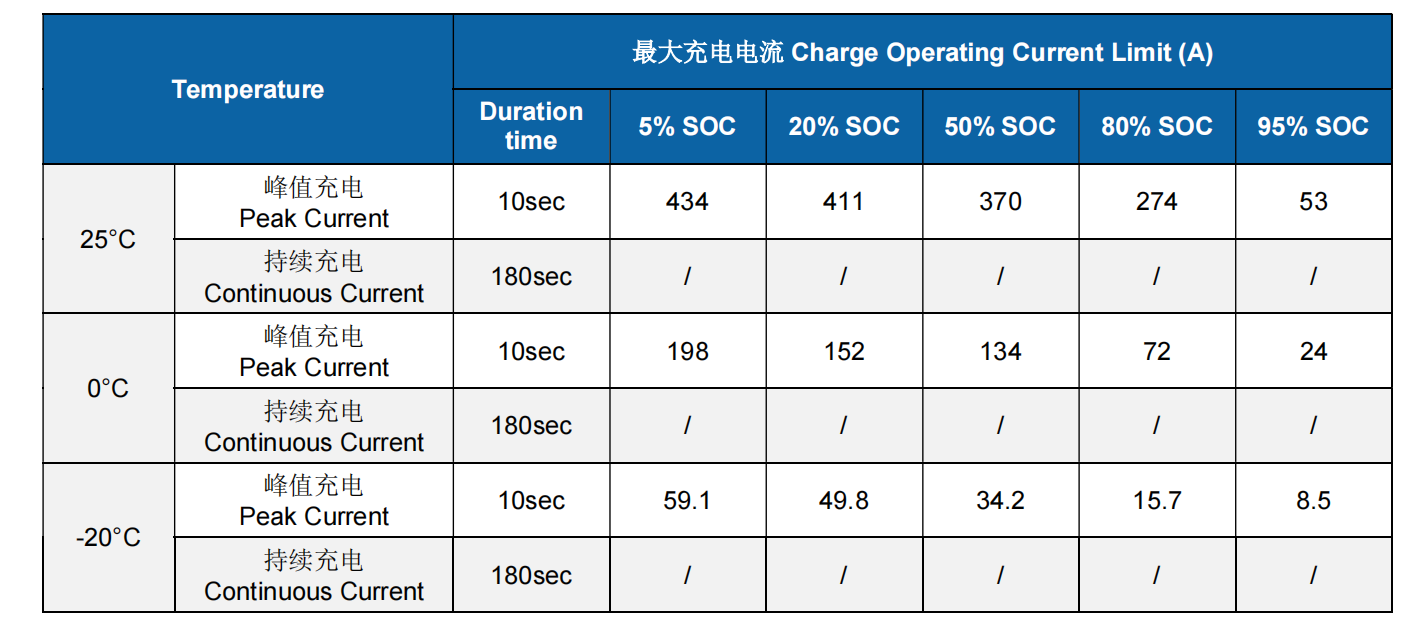 | Temperature | | 最大充电电流 Charge Operating Current Limit (A) | | | | | |
|---|---|---|---|---|---|---|---|
| | | Duration time | 5% SOC | 20% SOC | 50% SOC | 80% SOC | 95% SOC |
| 25°C | 峰值充电 Peak Current | 10sec | 434 | 411 | 370 | 274 | 53 |
| | 持续充电 Continuous Current | 180sec | / | / | / | / | / |
| 0°C | 峰值充电 Peak Current | 10sec | 198 | 152 | 134 | 72 | 24 |
| | 持续充电 Continuous Current | 180sec | / | / | / | / | / |
| -20°C | 峰值充电 Peak Current | 10sec | 59.1 | 49.8 | 34.2 | 15.7 | 8.5 |
| | 持续充电 Continuous Current | 180sec | / | / | / | / | / |